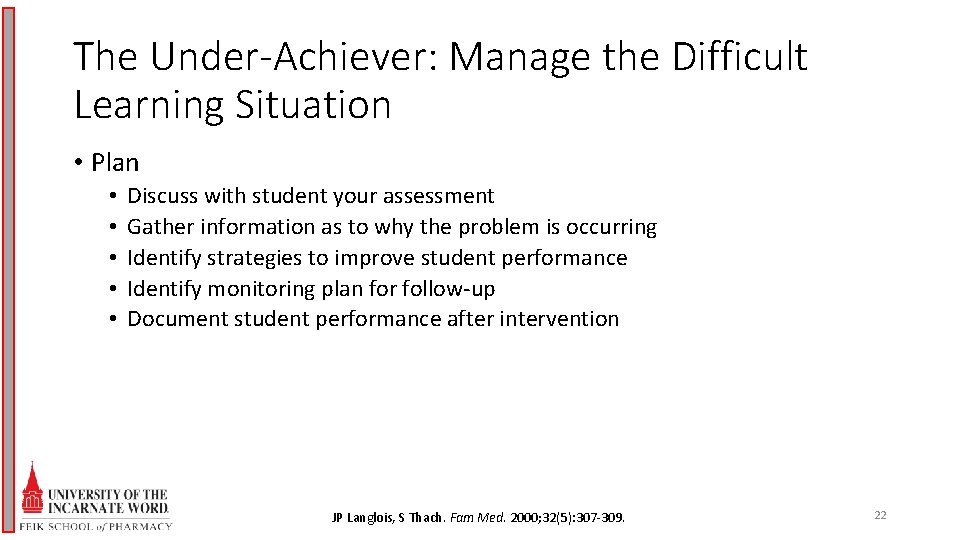 The Under-Achiever: Manage the Difficult Learning Situation

• Plan
  • Discuss with student your assessment
  • Gather information as to why the problem is occurring
  • Identify strategies to improve student performance
  • Identify monitoring plan for follow-up
  • Document student performance after intervention

UNIVERSITY OF THE INCARNATE WORD. FEIK SCHOOL of PHARMACY

JP Langlois, S Thach. Fam Med. 2000;32(5):307-309.

22